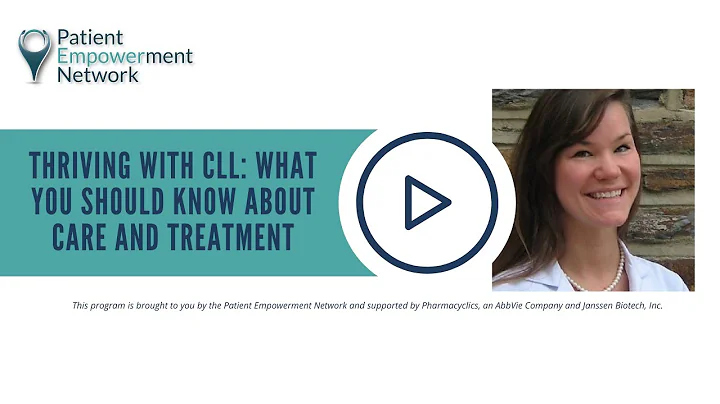 Patient Empowerment Network

THRIVING WITH CLL: WHAT YOU SHOULD KNOW ABOUT CARE AND TREATMENT

This program is brought to you by the Patient Empowerment Network and supported by Pharmacyclics, an AbbVie Company and Janssen Biotech, Inc.